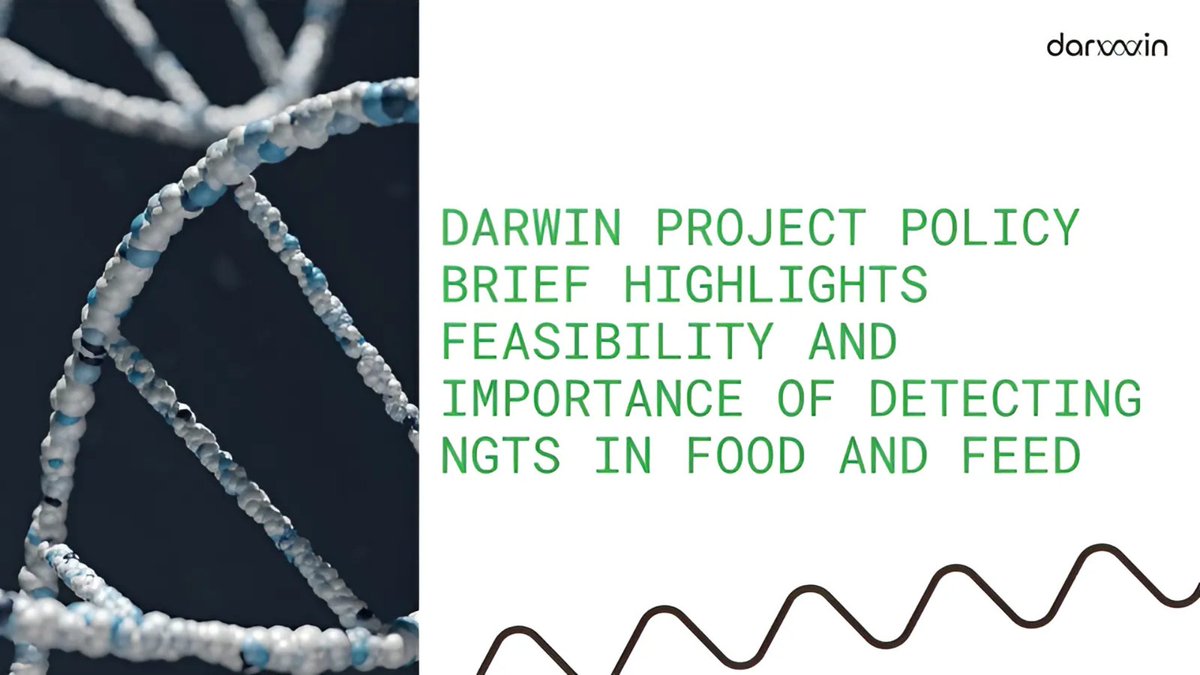 darwin

DARWIN PROJECT POLICY BRIEF HIGHLIGHTS FEASIBILITY AND IMPORTANCE OF DETECTING NGTS IN FOOD AND FEED